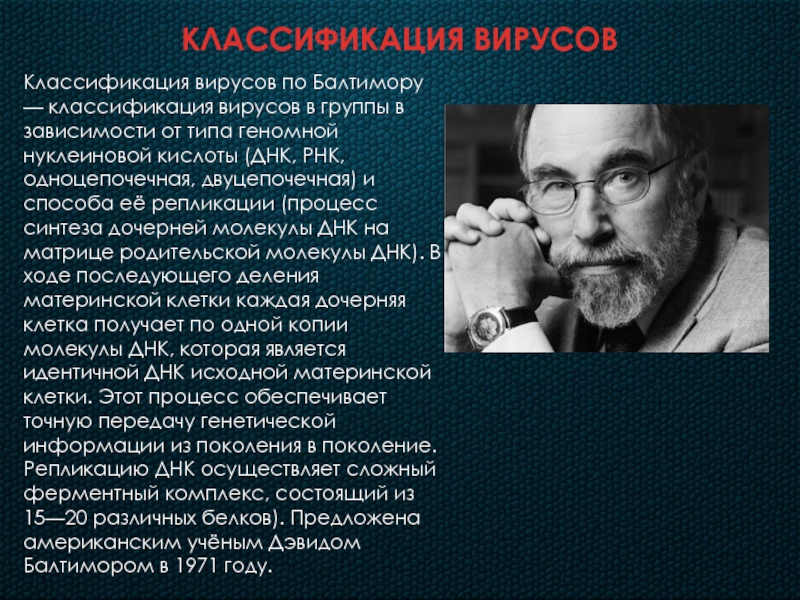 КЛАССИФИКАЦИЯ ВИРУСОВ

Классификация вирусов по Балтимору — классификация вирусов в группы в зависимости от типа геномной нуклеиновой кислоты (ДНК, РНК, одноцепочечная, двуцепочечная) и способа её репликации (процесс синтеза дочерней молекулы ДНК на матрице родительской молекулы ДНК). В ходе последующего деления материнской клетки каждая дочерняя клетка получает по одной копии молекулы ДНК, которая является идентичной ДНК исходной материнской клетки. Этот процесс обеспечивает точную передачу генетической информации из поколения в поколение. Репликацию ДНК осуществляет сложный ферментный комплекс, состоящий из 15—20 различных белков). Предложена американским учёным Дэвидом Балтимором в 1971 году.